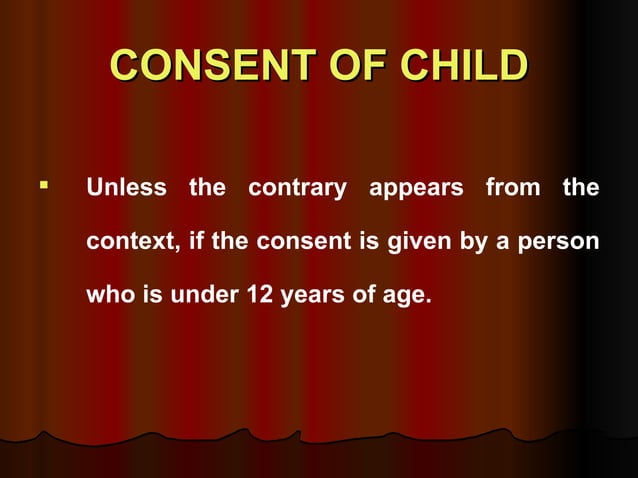 CONSENT OF CHILD

▪ Unless the contrary appears from the context, if the consent is given by a person who is under 12 years of age.